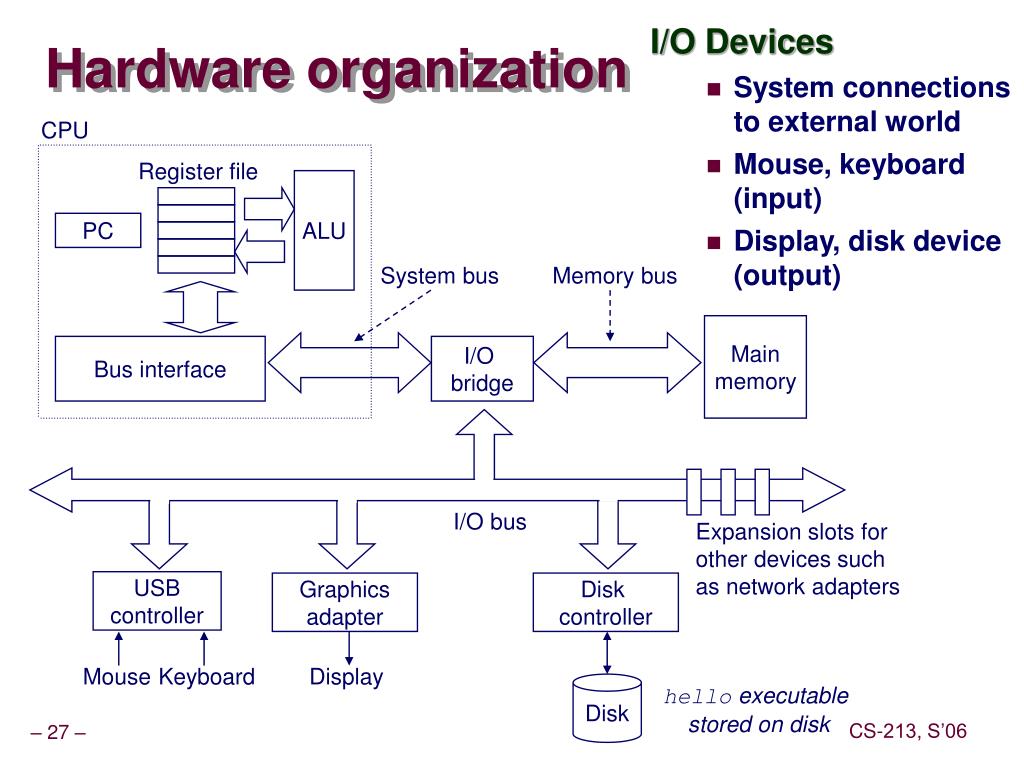 Hardware organization

I/O Devices

- System connections to external world
- Mouse, keyboard (input)
- Display, disk device (output)

CPU

Register file

PC

ALU

System bus

Memory bus

Bus interface

I/O bridge

Main memory

I/O bus

Expansion slots for other devices such as network adapters

USB controller

Graphics adapter

Disk controller

Mouse Keyboard

Display

Disk

hello executable stored on disk

– 27 –

CS-213, S'06